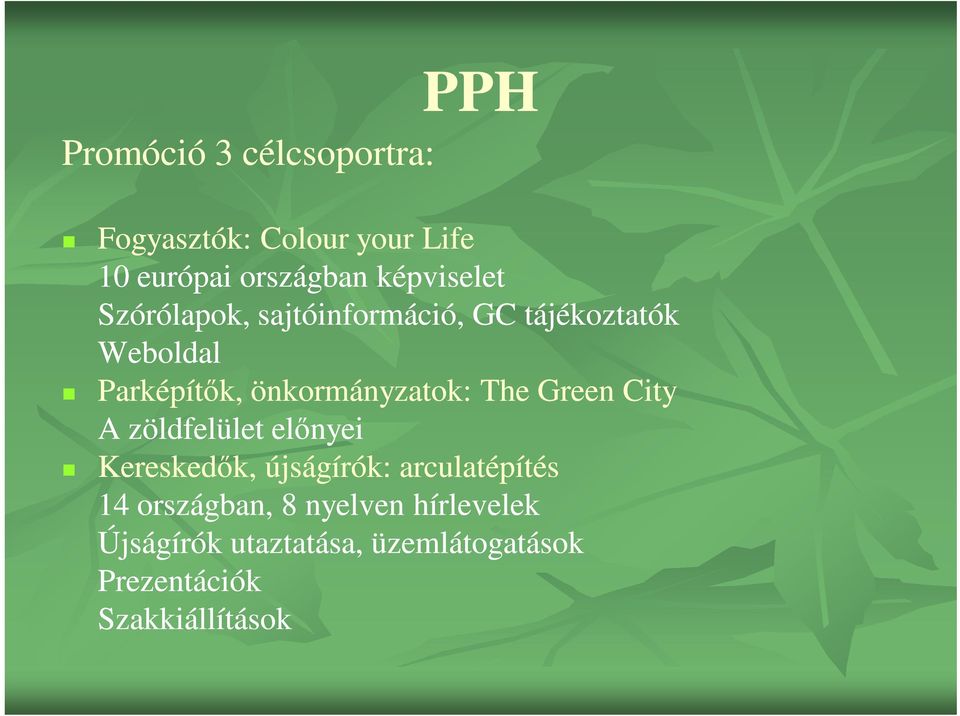 PPH

Promóció 3 célcsoportra:

- Fogyasztók: Colour your Life
10 európai országban képviselet
Szórólapok, sajtóinformáció, GC tájékoztatók
Weboldal
- Parképítők, önkormányzatok: The Green City
A zöldfelület előnyei
- Kereskedők, újságírók: arculatépítés
14 országban, 8 nyelven hírlevelek
Újságírók utaztatása, üzemlátogatások
Prezentációk
Szakkiállítások